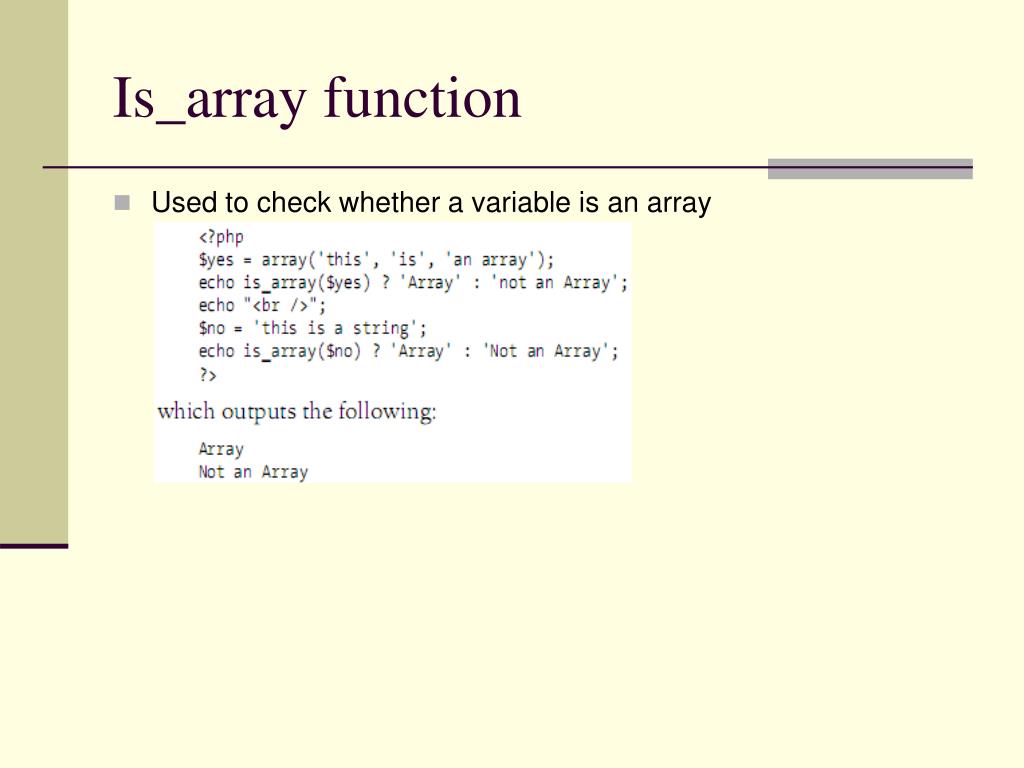 Is_array function

Used to check whether a variable is an array

<?php
$yes = array('this', 'is', 'an array');
echo is_array($yes) ? 'Array' : 'not an Array';
echo "<br />";
$no = 'this is a string';
echo is_array($no) ? 'Array' : 'Not an Array';
?>

which outputs the following:

Array
Not an Array